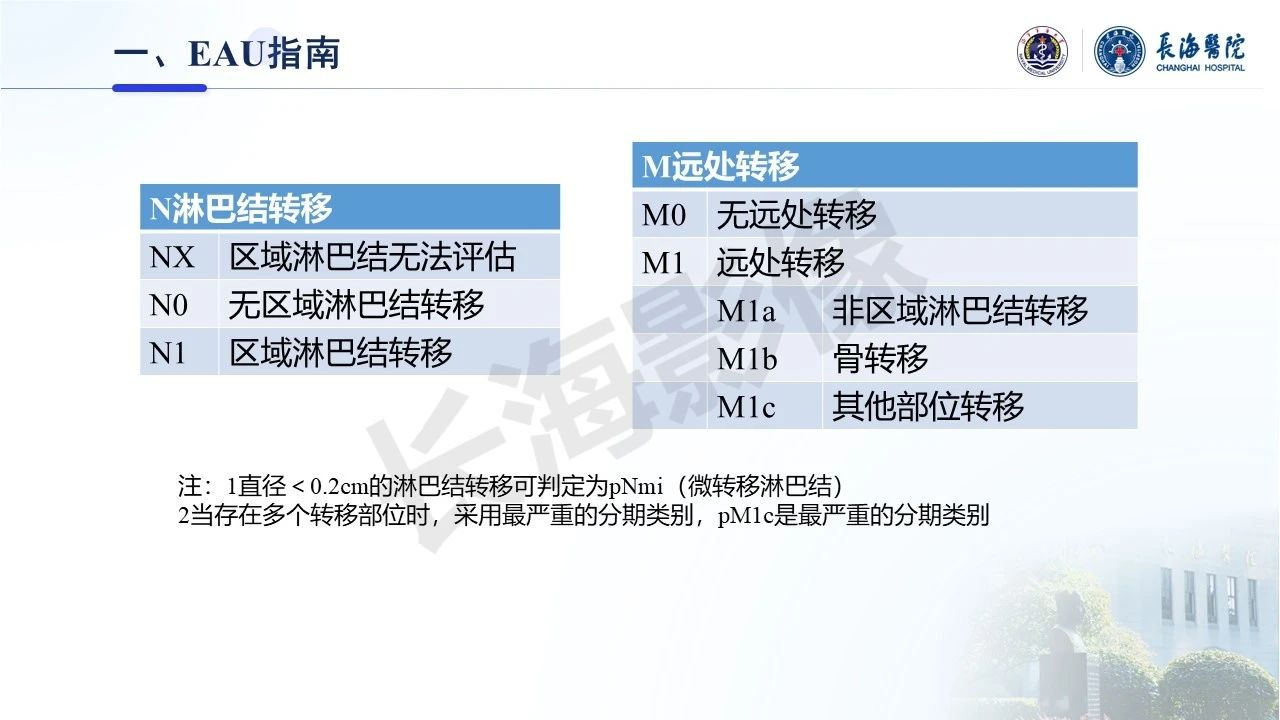 一、EAU指南

長海醫院
CHANGHAI HOSPITAL

| N淋巴结转移 | |
|---|---|
| NX | 区域淋巴结无法评估 |
| N0 | 无区域淋巴结转移 |
| N1 | 区域淋巴结转移 |

| M远处转移 | | |
|---|---|---|
| M0 | 无远处转移 | |
| M1 | 远处转移 | |
| | M1a | 非区域淋巴结转移 |
| | M1b | 骨转移 |
| | M1c | 其他部位转移 |

长海影像

注：1直径＜0.2cm的淋巴结转移可判定为pNmi（微转移淋巴结）
2当存在多个转移部位时，采用最严重的分期类别，pM1c是最严重的分期类别